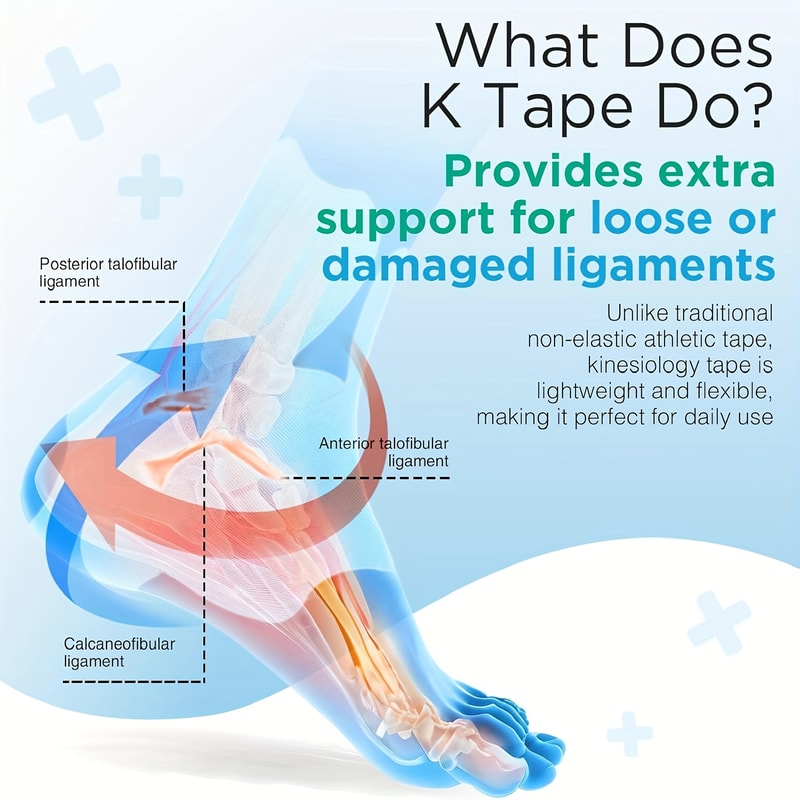 What Does K Tape Do?

Provides extra support for loose or damaged ligaments

Unlike traditional non-elastic athletic tape, kinesiology tape is lightweight and flexible, making it perfect for daily use

Posterior talofibular ligament

Anterior talofibular ligament

Calcaneofibular ligament